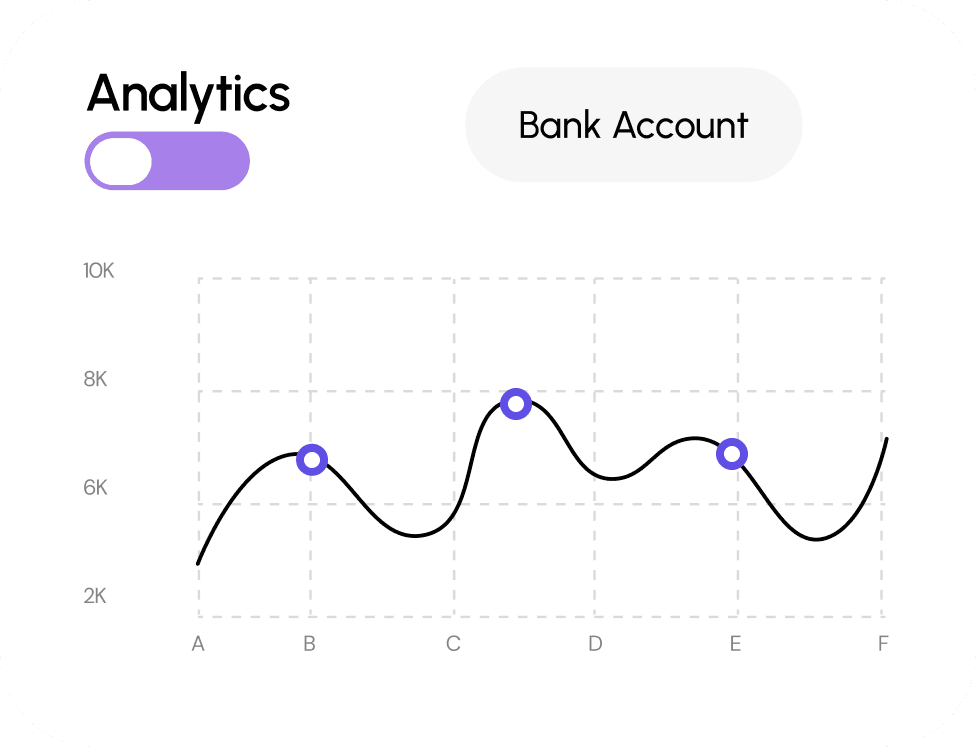 Analytics

Bank Account

10K
8K
6K
2K

A
B
C
D
E
F